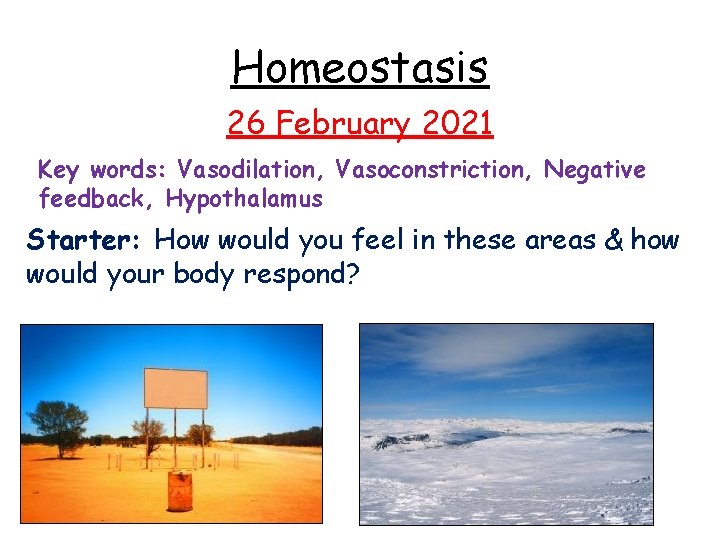 Homeostasis

26 February 2021

Key words: Vasodilation, Vasoconstriction, Negative feedback, Hypothalamus

Starter: How would you feel in these areas & how would your body respond?